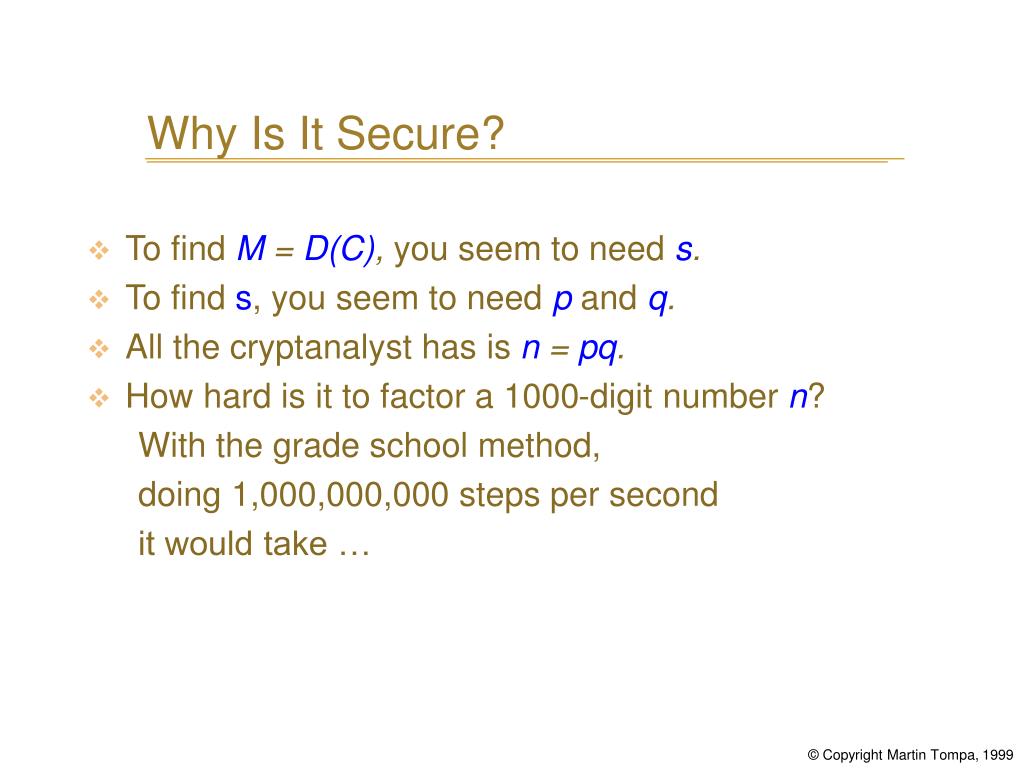 Why Is It Secure?

❖ To find $M = D(C)$, you seem to need $s$.
❖ To find s, you seem to need $p$ and $q$.
❖ All the cryptanalyst has is $n = pq$.
❖ How hard is it to factor a 1000-digit number $n$?
With the grade school method,
doing 1,000,000,000 steps per second
it would take …

© Copyright Martin Tompa, 1999